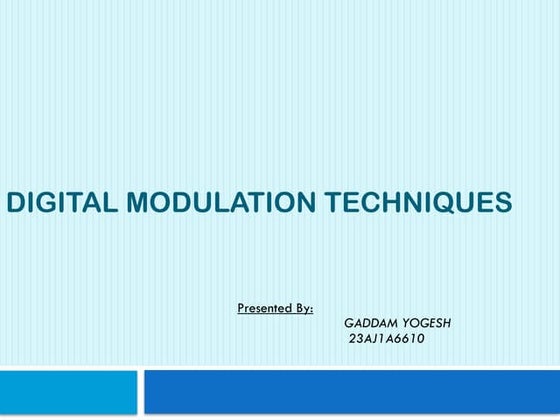 DIGITAL MODULATION TECHNIQUES

Presented By:
GADDAM YOGESH
23AJ1A6610